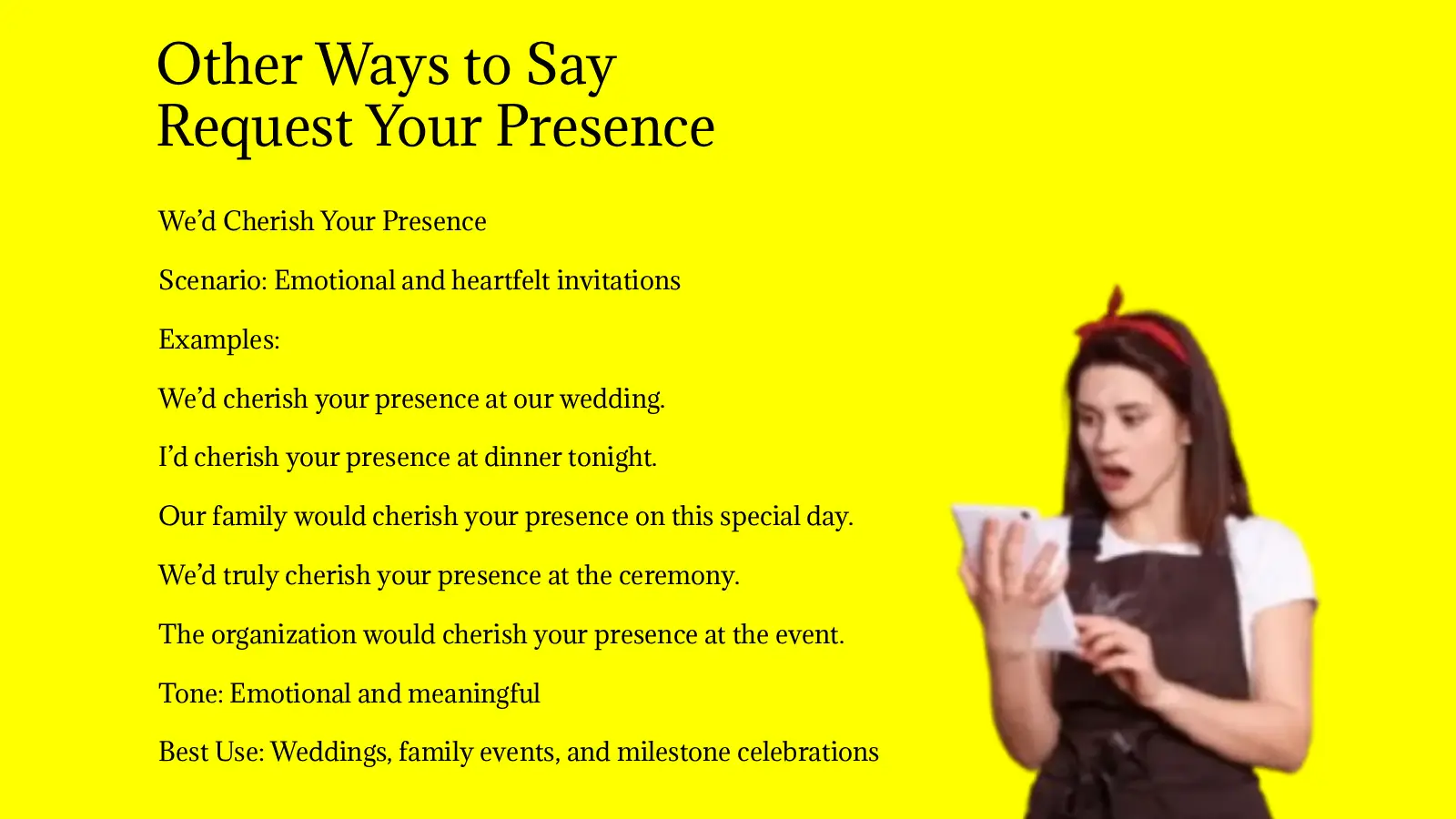 Other Ways to Say
Request Your Presence

We’d Cherish Your Presence

Scenario: Emotional and heartfelt invitations

Examples:

We’d cherish your presence at our wedding.

I’d cherish your presence at dinner tonight.

Our family would cherish your presence on this special day.

We’d truly cherish your presence at the ceremony.

The organization would cherish your presence at the event.

Tone: Emotional and meaningful

Best Use: Weddings, family events, and milestone celebrations